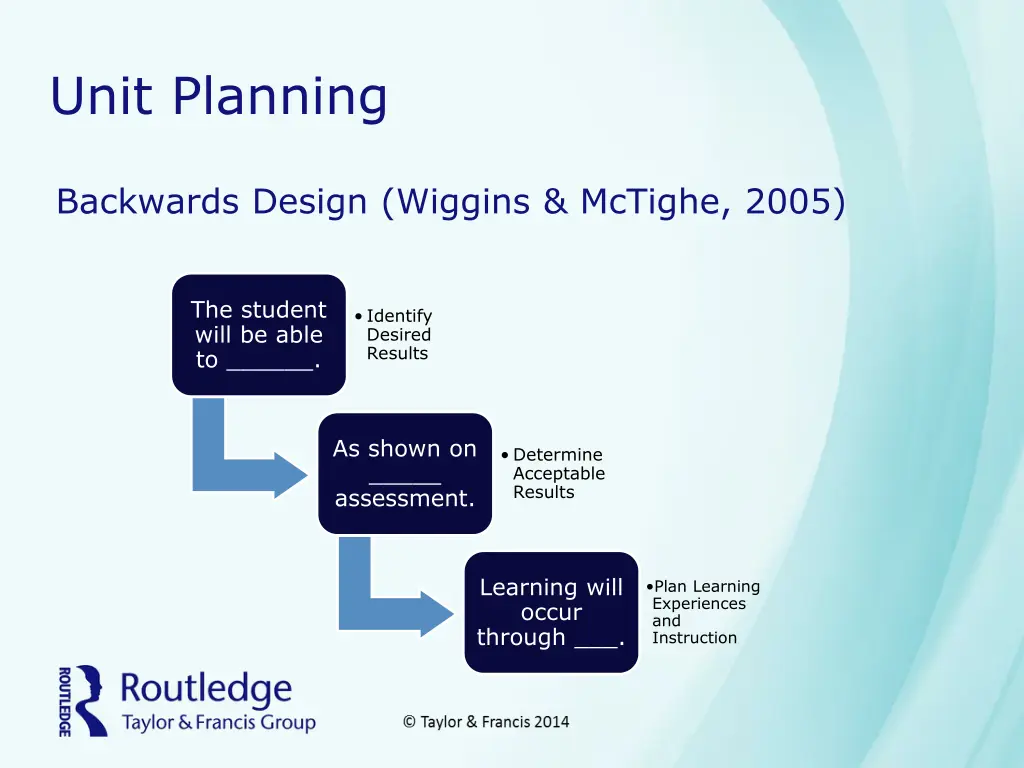 Unit Planning

Backwards Design (Wiggins & McTighe, 2005)

The student will be able to ______.

• Identify Desired Results

As shown on _____ assessment.

• Determine Acceptable Results

Learning will occur through ___.

• Plan Learning Experiences and Instruction

ROUTLEDGE Routledge Taylor & Francis Group

© Taylor & Francis 2014